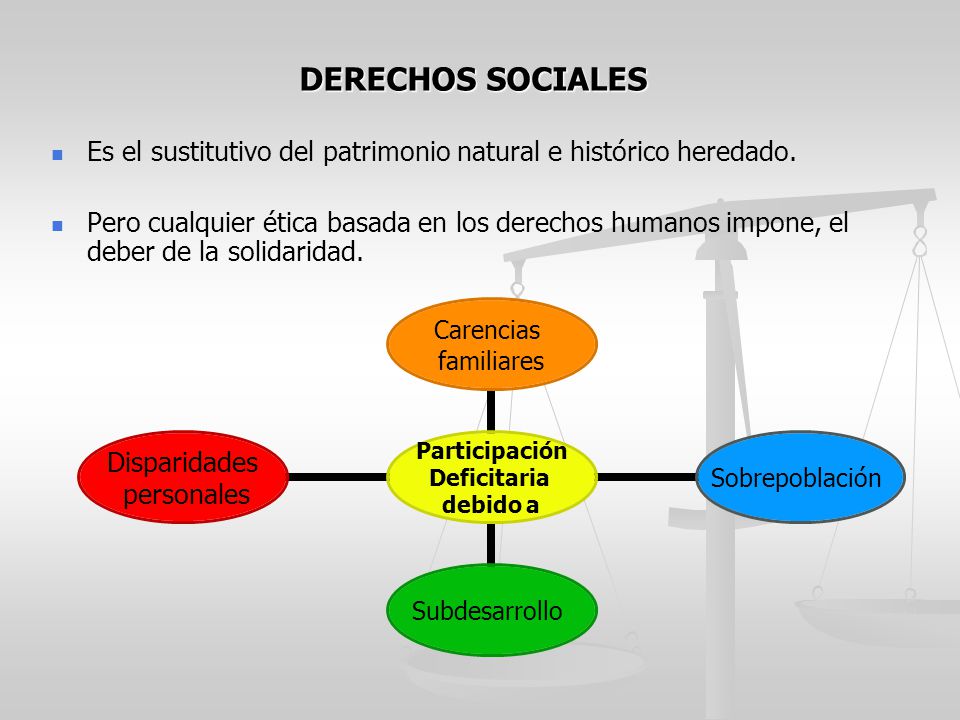 DERECHOS SOCIALES

Es el sustitutivo del patrimonio natural e histórico heredado.

Pero cualquier ética basada en los derechos humanos impone, el deber de la solidaridad.

Carencias familiares

Disparidades personales

Participación Deficitaria debido a

Sobrepoblación

Subdesarrollo